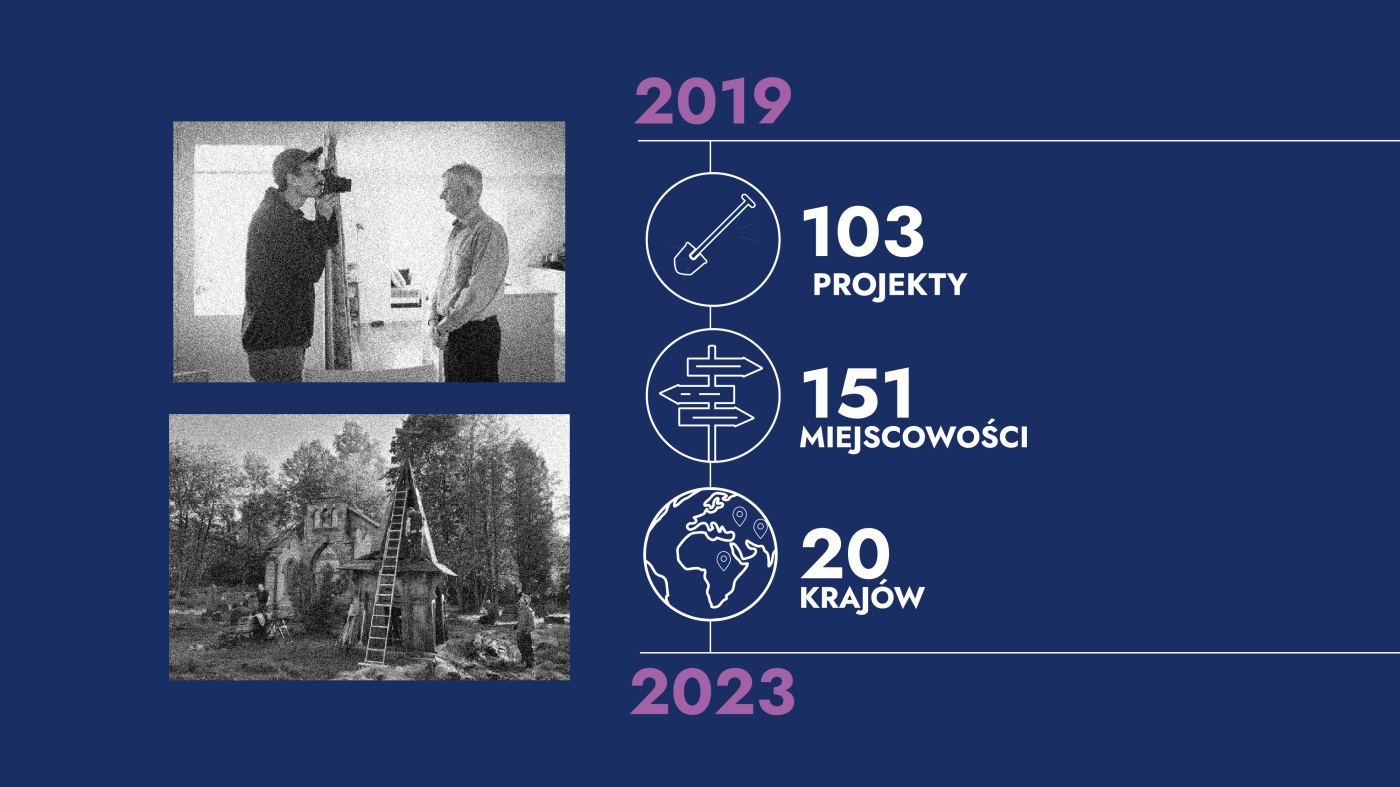 2019

103
PROJEKTY

151
MIEJSCOWOŚCI

20
KRAJÓW

2023